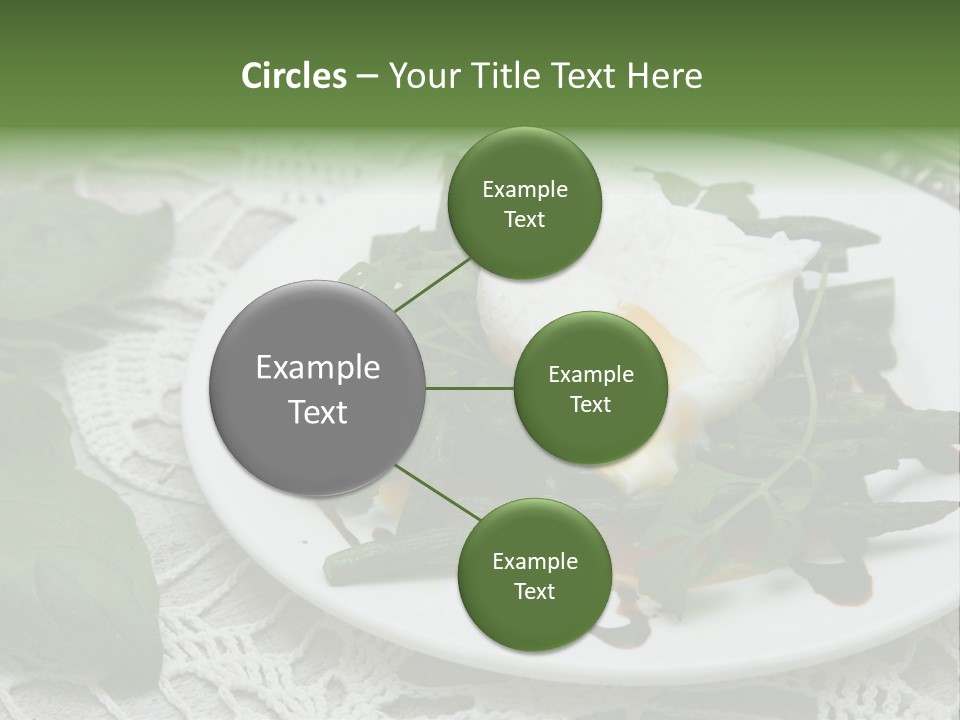 Circles – Your Title Text Here

Example Text

Example Text

Example Text

Example Text